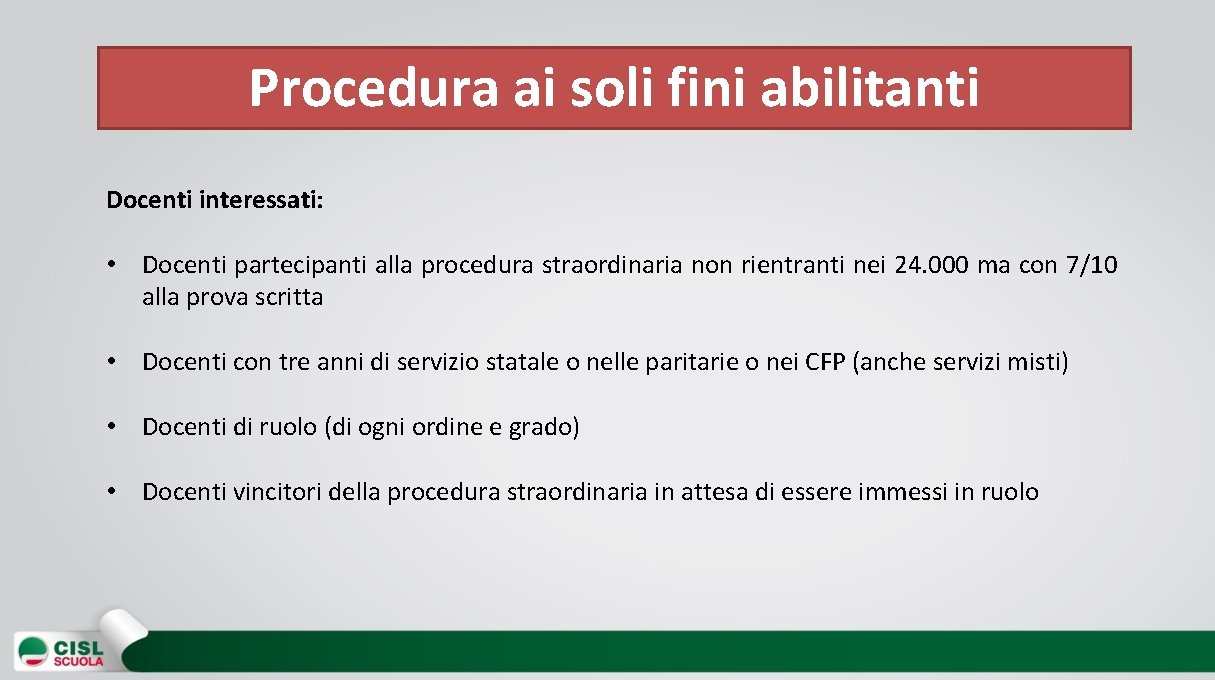 Procedura ai soli fini abilitanti

Docenti interessati:

• Docenti partecipanti alla procedura straordinaria non rientranti nei 24.000 ma con 7/10 alla prova scritta

• Docenti con tre anni di servizio statale o nelle paritarie o nei CFP (anche servizi misti)

• Docenti di ruolo (di ogni ordine e grado)

• Docenti vincitori della procedura straordinaria in attesa di essere immessi in ruolo

CISL SCUOLA